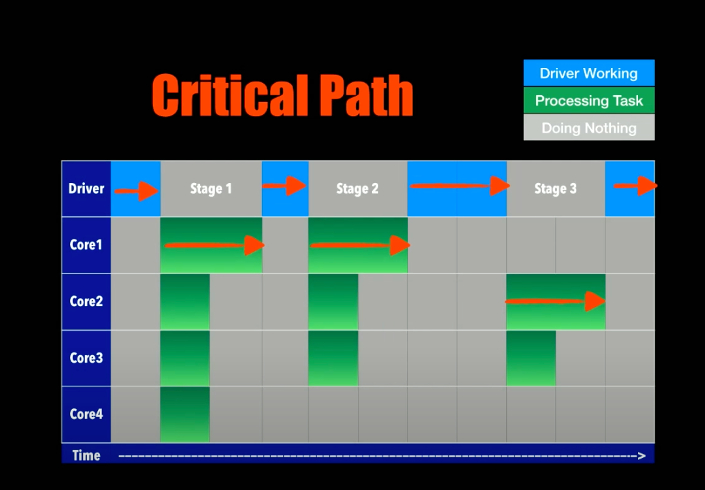 Critical Path

Driver Working
Processing Task
Doing Nothing

Driver
Stage 1
Stage 2
Stage 3
Core1
Core2
Core3
Core4
Time